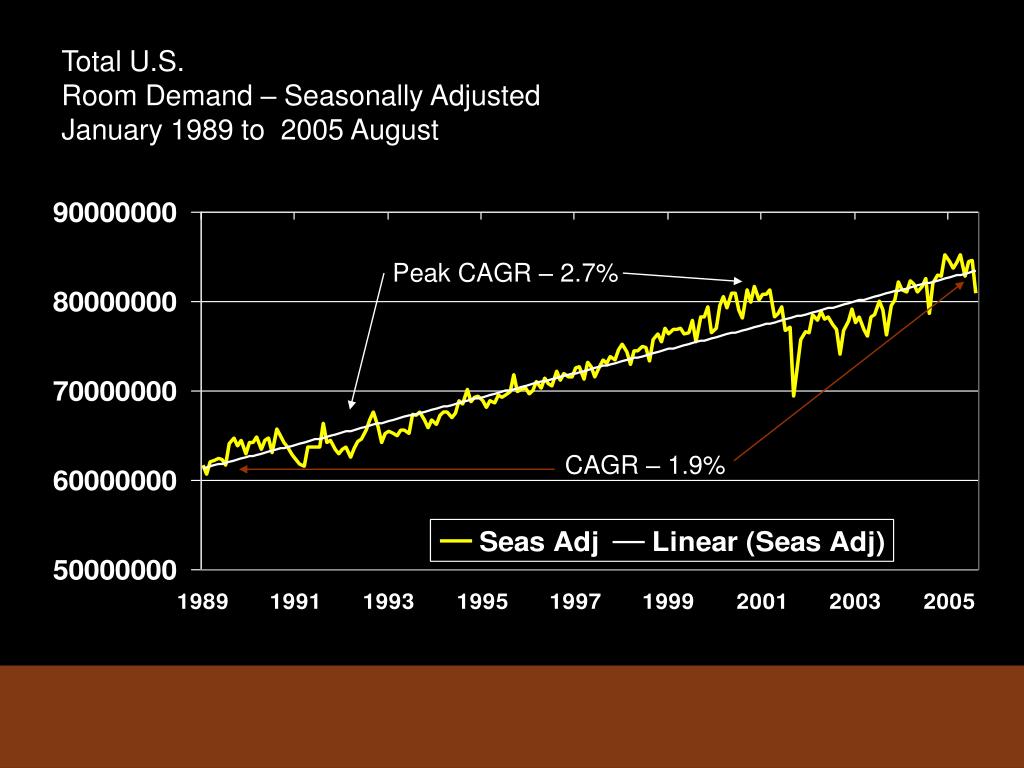 Total U.S.
Room Demand – Seasonally Adjusted
January 1989 to 2005 August

90000000
80000000
70000000
60000000
50000000

Peak CAGR – 2.7%

CAGR – 1.9%

Seas Adj Linear (Seas Adj)

1989 1991 1993 1995 1997 1999 2001 2003 2005